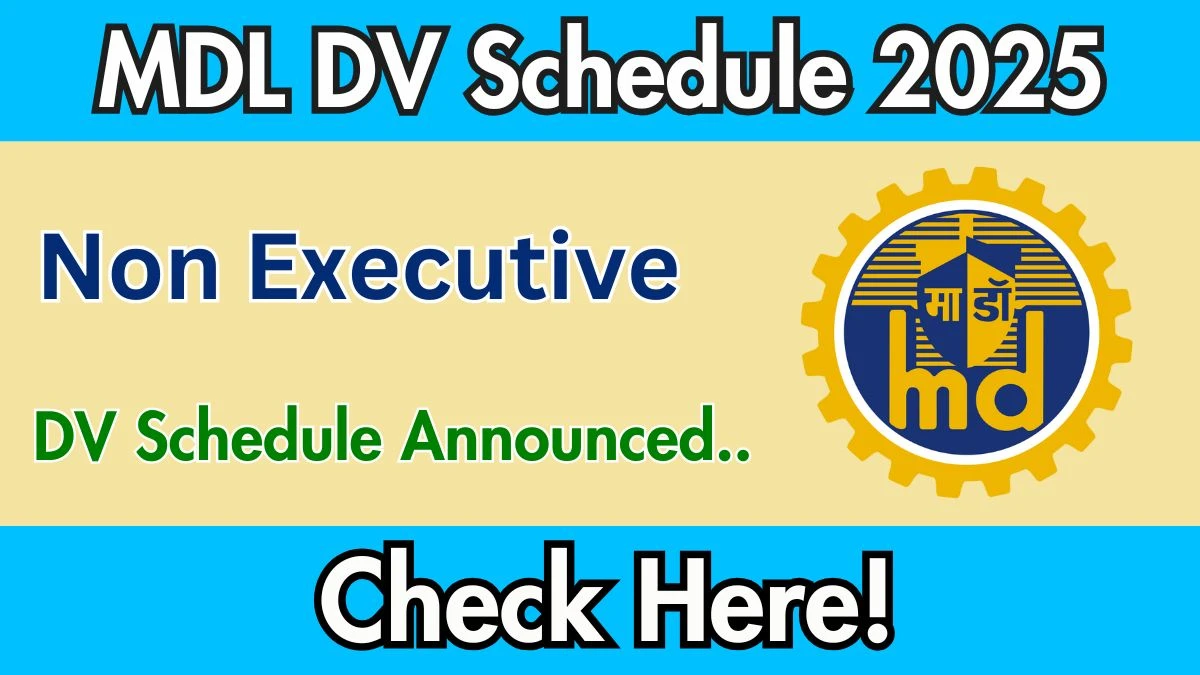 MDL DV Schedule 2025

Non Executive

DV Schedule Announced..

मा डॉ

md

Check Here!